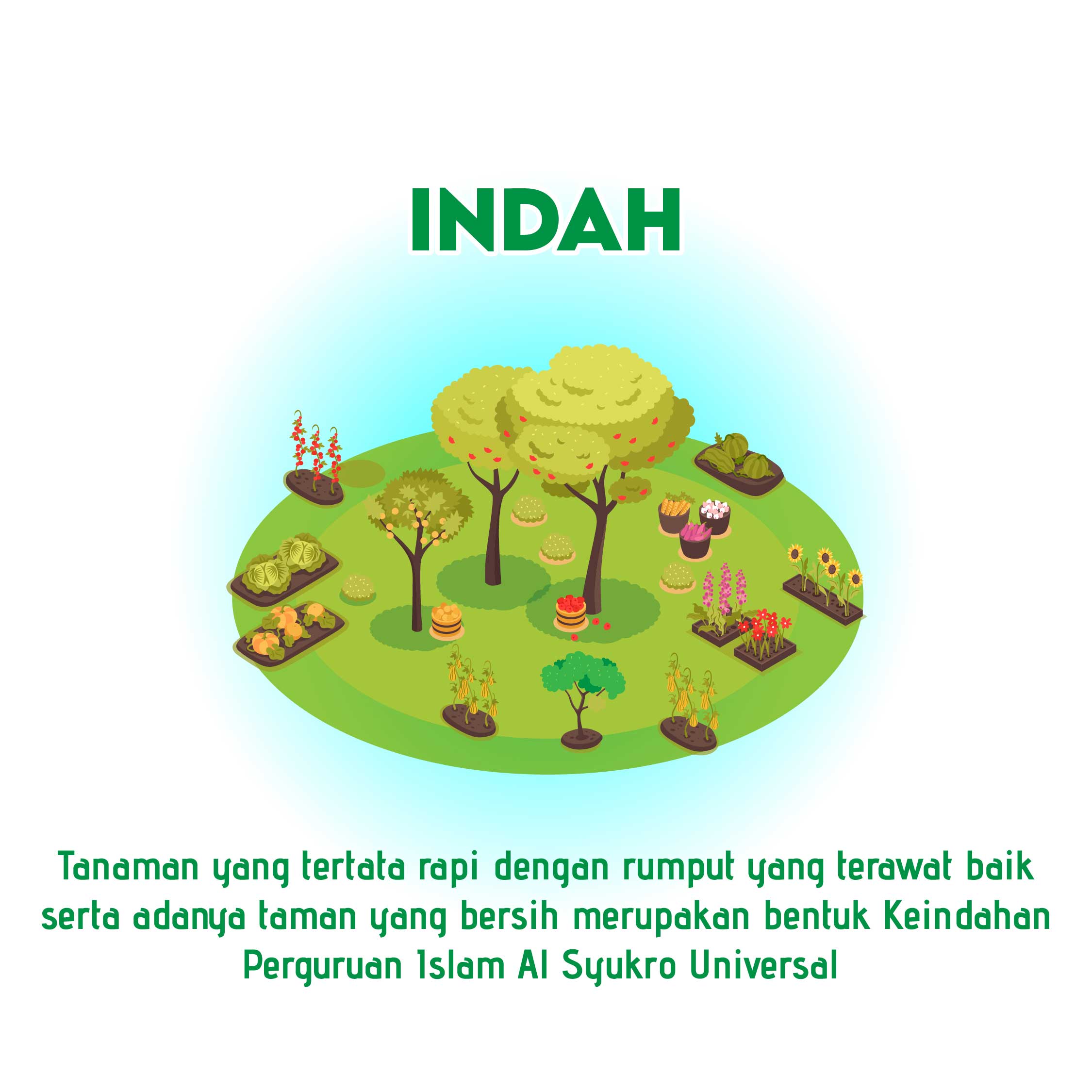 INDAH

Tanaman yang tertata rapi dengan rumput yang terawat baik serta adanya taman yang bersih merupakan bentuk Keindahan Perguruan Islam Al Syukro Universal